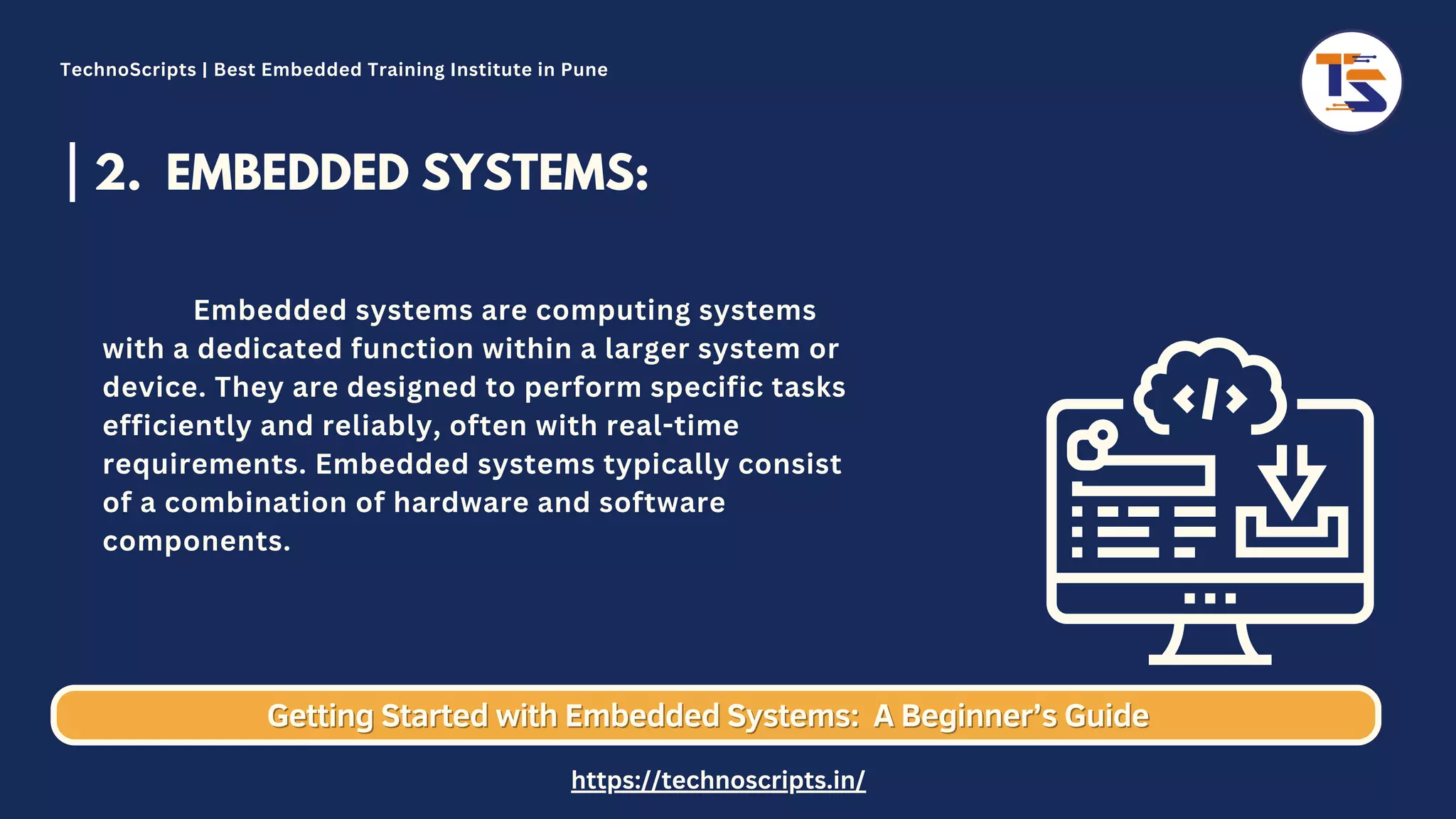 TechnoScripts | Best Embedded Training Institute in Pune

TS

2. EMBEDDED SYSTEMS:

Embedded systems are computing systems with a dedicated function within a larger system or device. They are designed to perform specific tasks efficiently and reliably, often with real-time requirements. Embedded systems typically consist of a combination of hardware and software components.

</>

Getting Started with Embedded Systems: A Beginner's Guide

https://technoscripts.in/